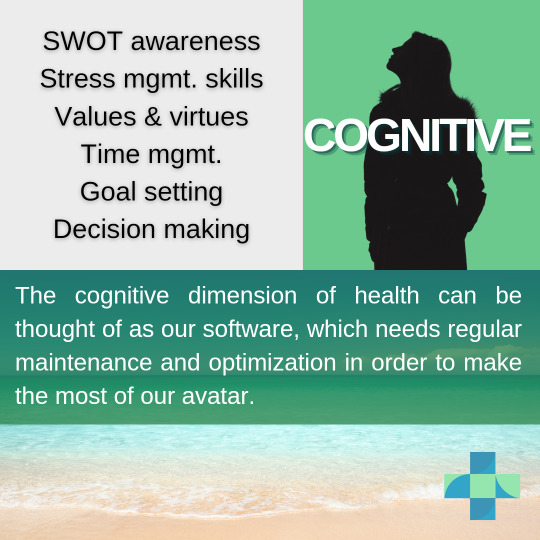 SWOT awareness
Stress mgmt. skills
Values & virtues
Time mgmt.
Goal setting
Decision making

COGNITIVE

The cognitive dimension of health can be thought of as our software, which needs regular maintenance and optimization in order to make the most of our avatar.